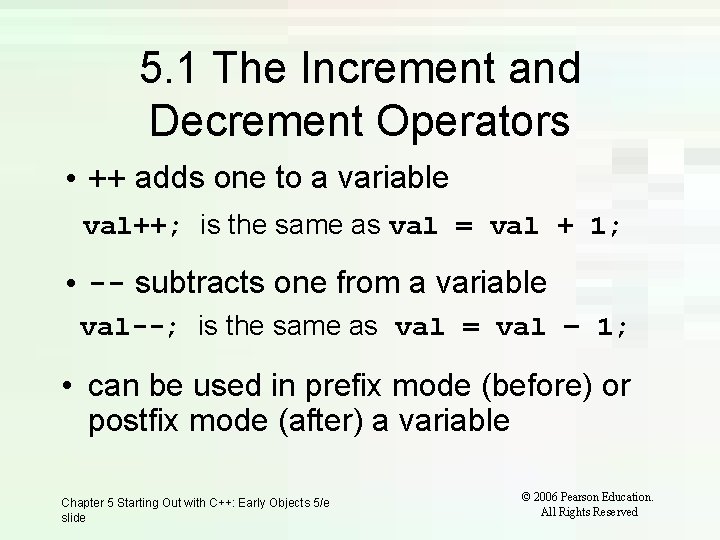 5.1 The Increment and Decrement Operators

• ++ adds one to a variable

val++; is the same as val = val + 1;

• -- subtracts one from a variable

val--; is the same as val = val – 1;

• can be used in prefix mode (before) or postfix mode (after) a variable

Chapter 5 Starting Out with C++: Early Objects 5/e slide

© 2006 Pearson Education. All Rights Reserved